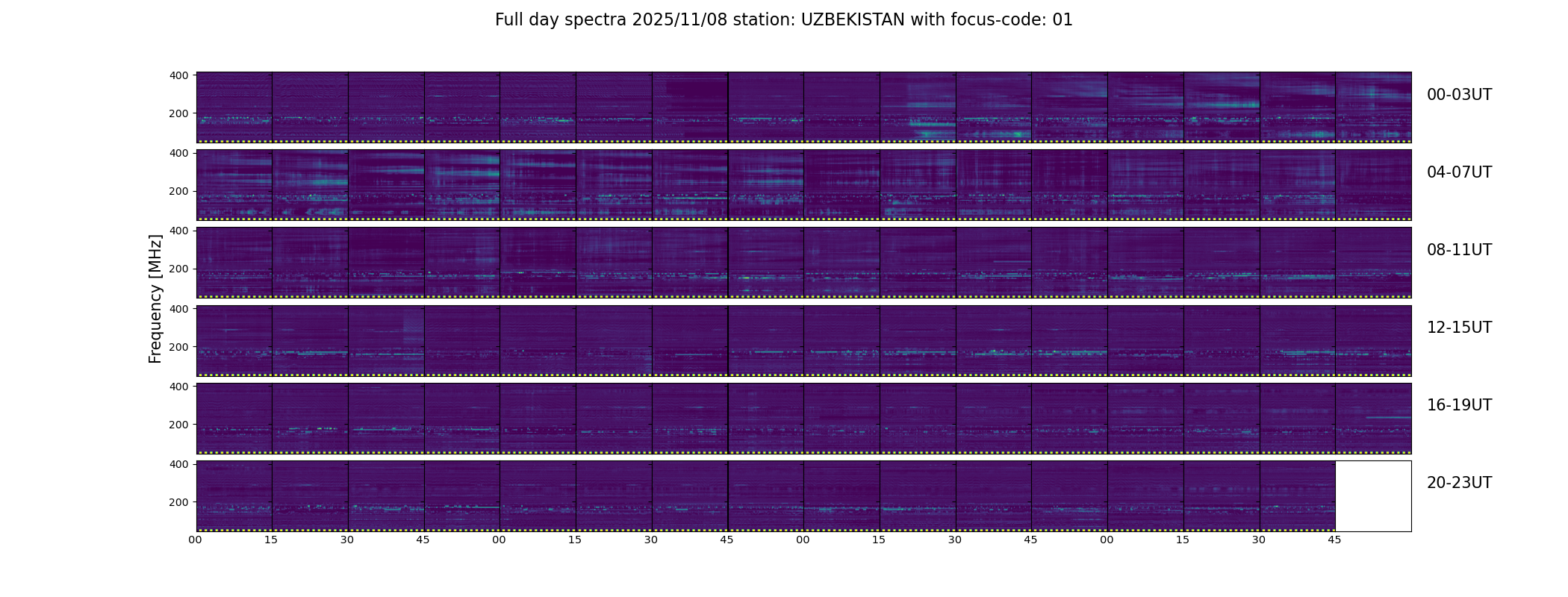 Full day spectra 2025/11/08 station: UZBEKISTAN with focus-code: 01

Frequency [MHz]

400
200
00-03UT

400
200
04-07UT

400
200
08-11UT

400
200
12-15UT

400
200
16-19UT

400
200
20-23UT

00 15 30 45 00 15 30 45 00 15 30 45 00 15 30 45